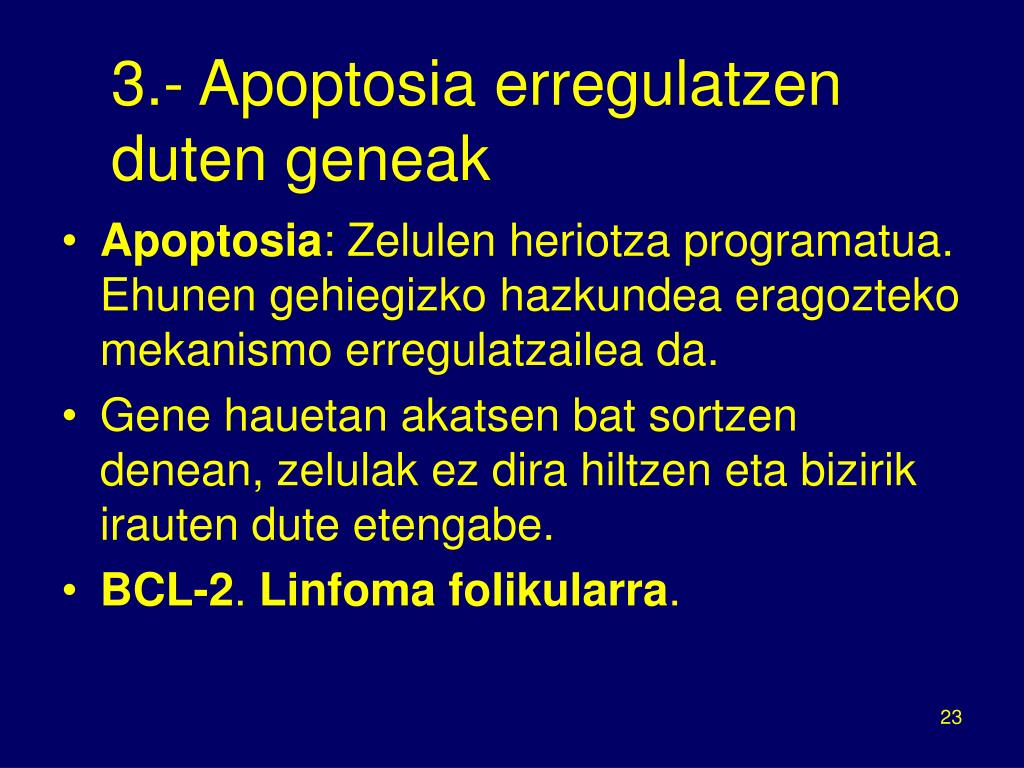 3.- Apoptosia erregulatzen duten geneak

• Apoptosia: Zelulen heriotza programatua. Ehunen gehiegizko hazkundea eragozteko mekanismo erregulatzailea da.
• Gene hauetan akatsen bat sortzen denean, zelulak ez dira hiltzen eta bizirik irauten dute etengabe.
• BCL-2. Linfoma folikularra.

23